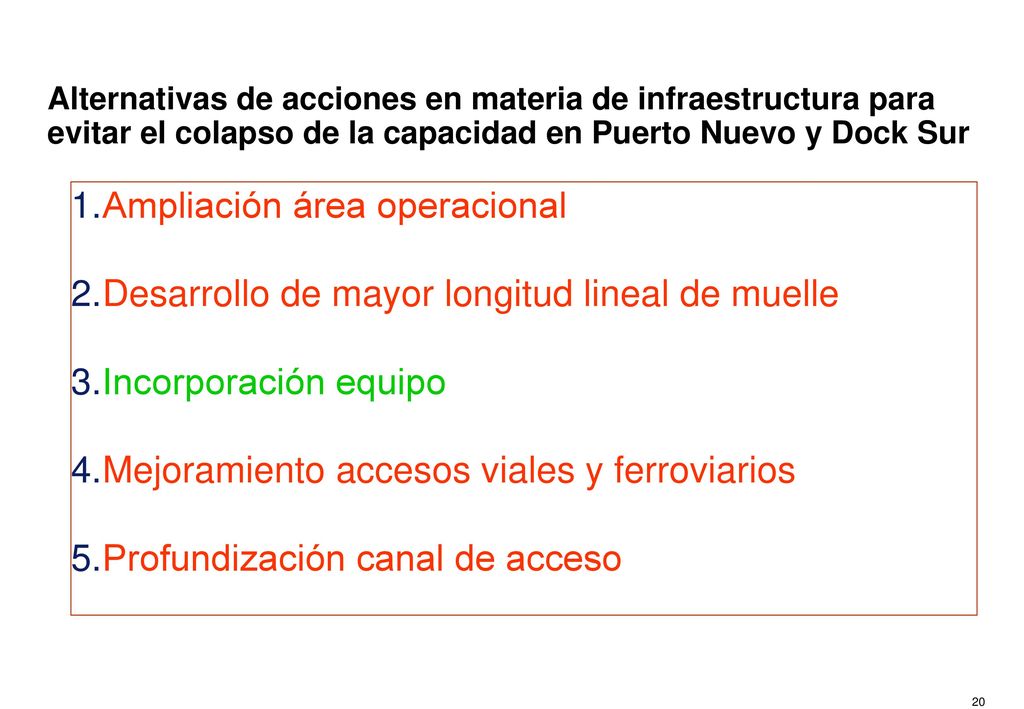 Alternativas de acciones en materia de infraestructura para evitar el colapso de la capacidad en Puerto Nuevo y Dock Sur

1.Ampliación área operacional

2.Desarrollo de mayor longitud lineal de muelle

3.Incorporación equipo

4.Mejoramiento accesos viales y ferroviarios

5.Profundización canal de acceso

20